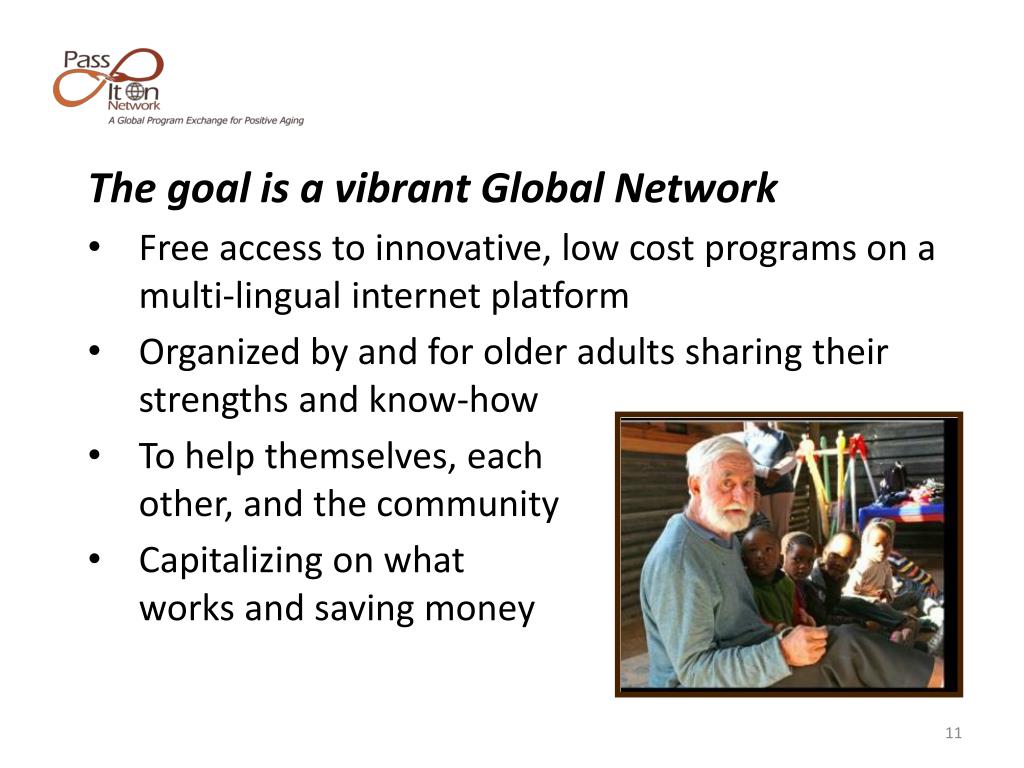 Pass It On Network
A Global Program Exchange for Positive Aging

The goal is a vibrant Global Network

• Free access to innovative, low cost programs on a multi-lingual internet platform
• Organized by and for older adults sharing their strengths and know-how
• To help themselves, each other, and the community
• Capitalizing on what works and saving money

11